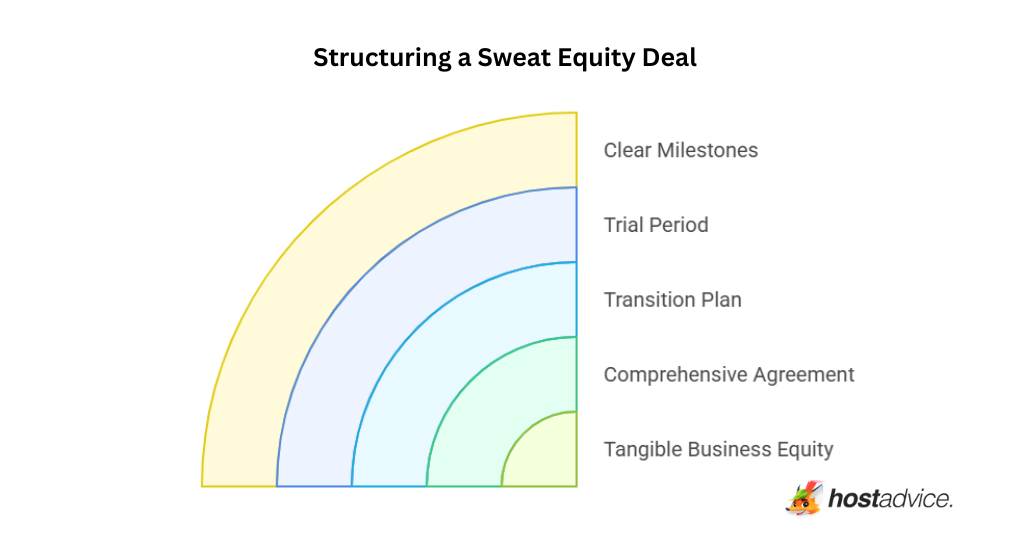 Structuring a Sweat Equity Deal

Clear Milestones

Trial Period

Transition Plan

Comprehensive Agreement

Tangible Business Equity

hostadvice.